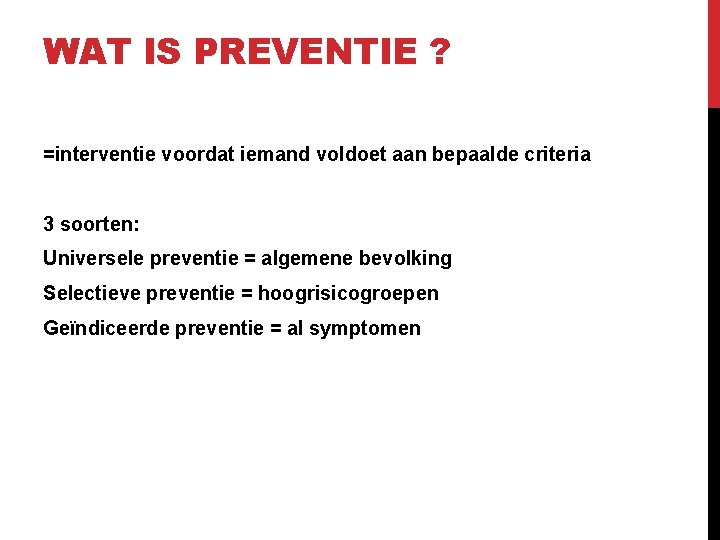 WAT IS PREVENTIE ?

=interventie voordat iemand voldoet aan bepaalde criteria

3 soorten:

Universele preventie = algemene bevolking

Selectieve preventie = hoogrisicogroepen

Geïndiceerde preventie = al symptomen